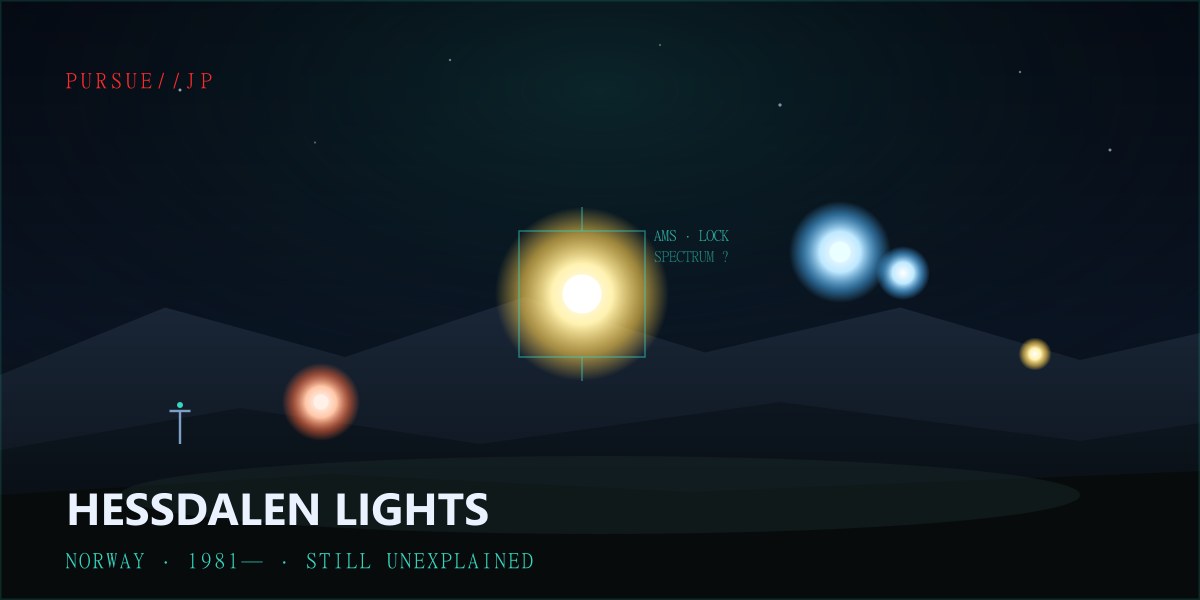 PURSUE//JP

AMS · LOCK
SPECTRUM ?

HESSDALEN LIGHTS

NORWAY · 1981— · STILL UNEXPLAINED